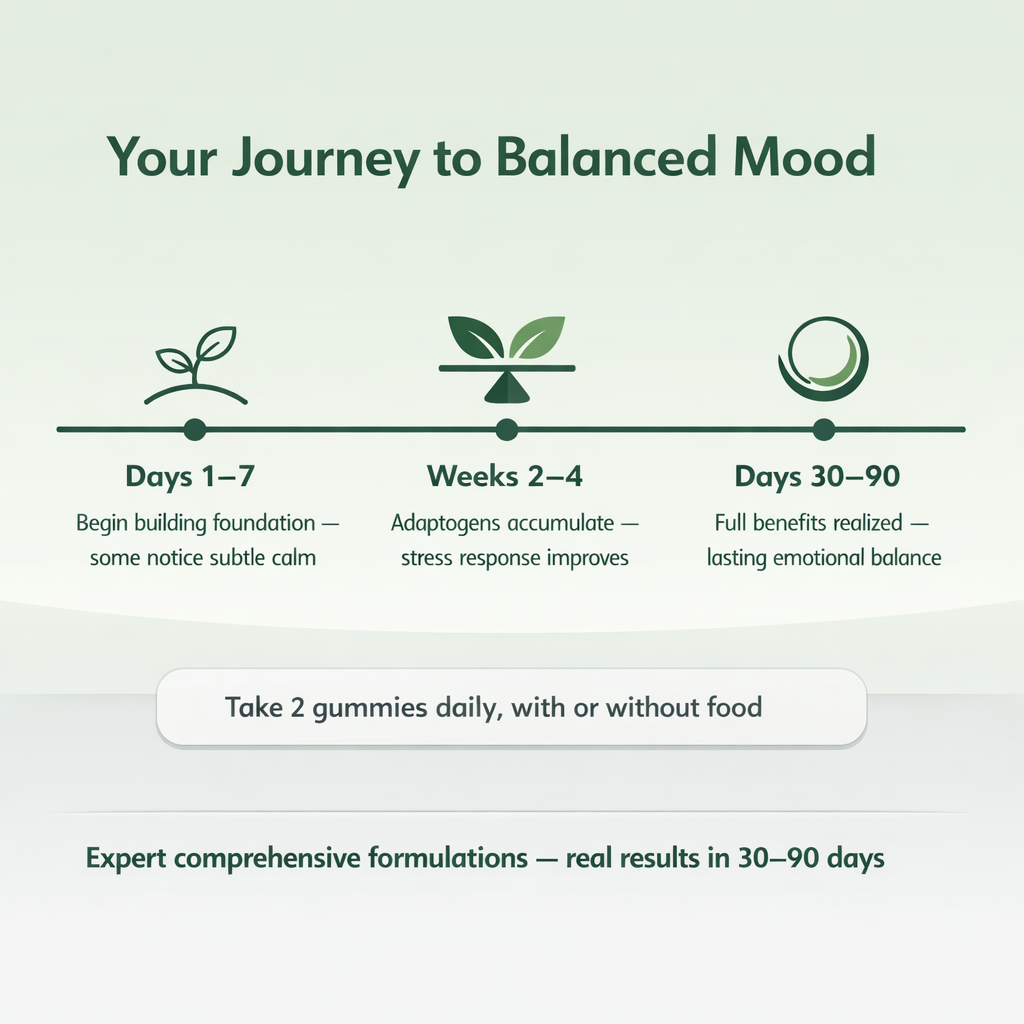 Your Journey to Balanced Mood

Days 1–7
Begin building foundation — some notice subtle calm

Weeks 2–4
Adaptogens accumulate — stress response improves

Days 30–90
Full benefits realized — lasting emotional balance

Take 2 gummies daily, with or without food

Expert comprehensive formulations — real results in 30–90 days